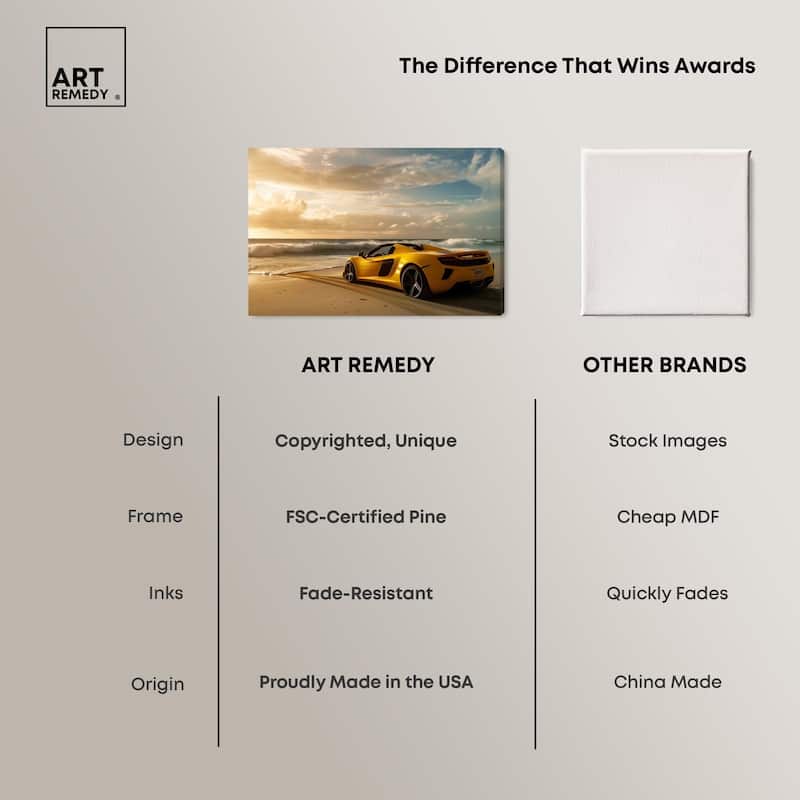 ART REMEDY ®

The Difference That Wins Awards

| | ART REMEDY | OTHER BRANDS |
|---|---|---|
| Design | Copyrighted, Unique | Stock Images |
| Frame | FSC-Certified Pine | Cheap MDF |
| Inks | Fade-Resistant | Quickly Fades |
| Origin | Proudly Made in the USA | China Made |